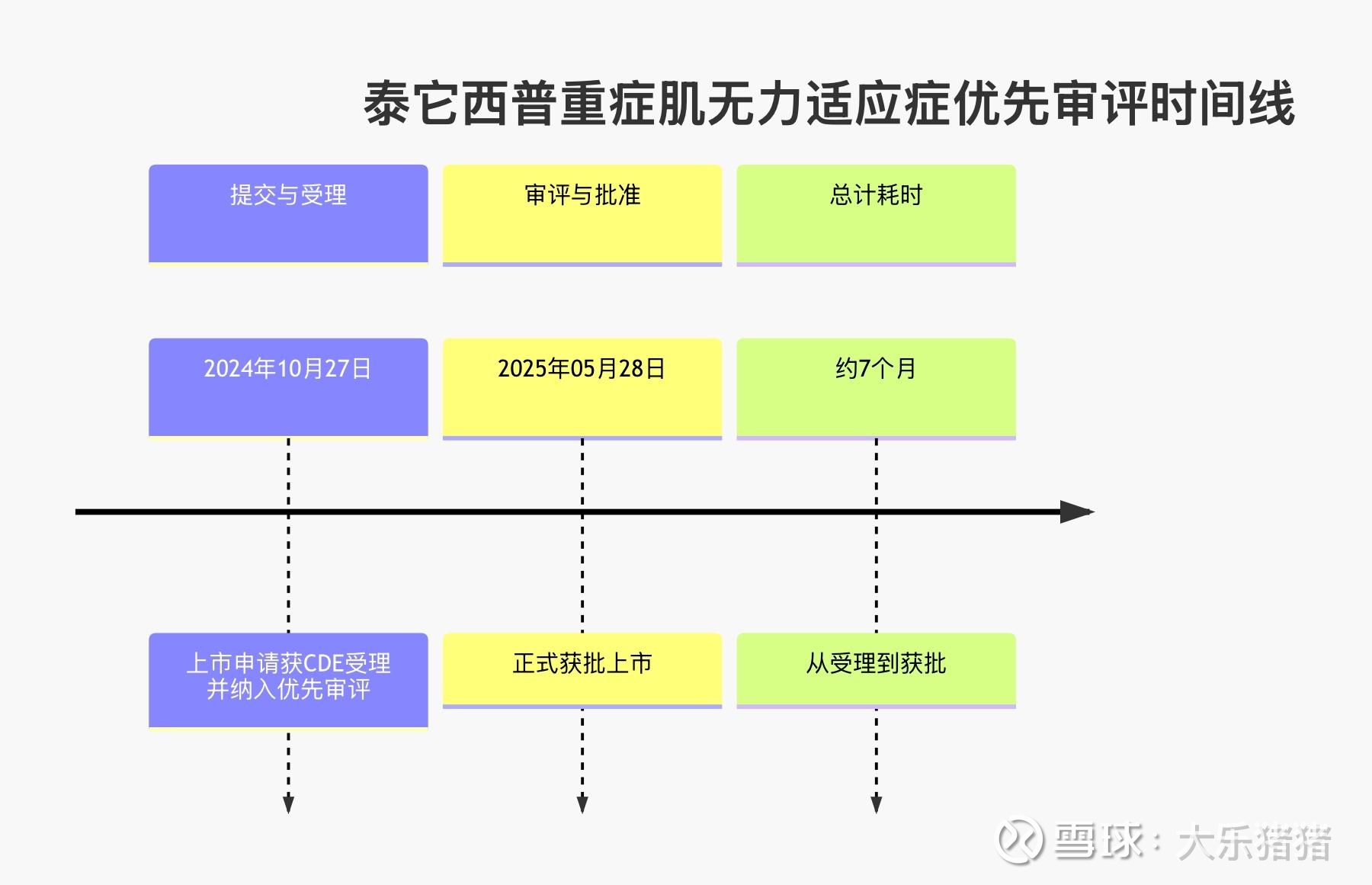 泰它西普重症肌无力适应症优先审评时间线

提交与受理

审评与批准

总计耗时

2024年10月27日

2025年05月28日

约7个月

上市申请获CDE受理并纳入优先审评

正式获批上市

从受理到获批

雪球：大乐猪猪